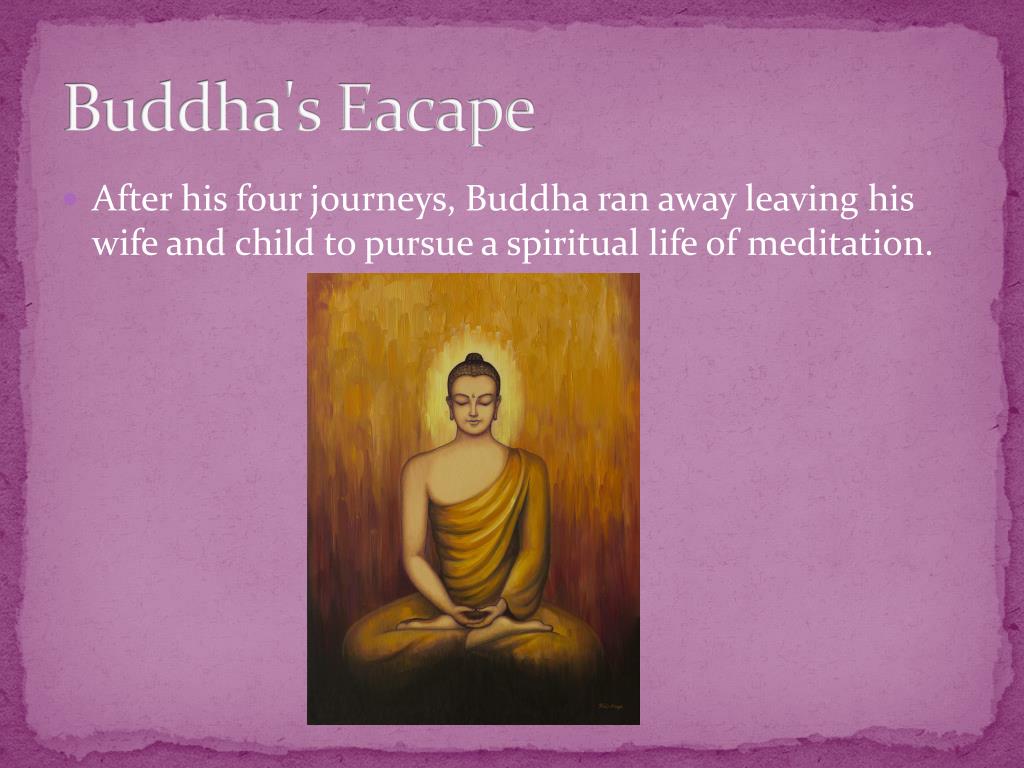 Buddha's Eacape

After his four journeys, Buddha ran away leaving his wife and child to pursue a spiritual life of meditation.